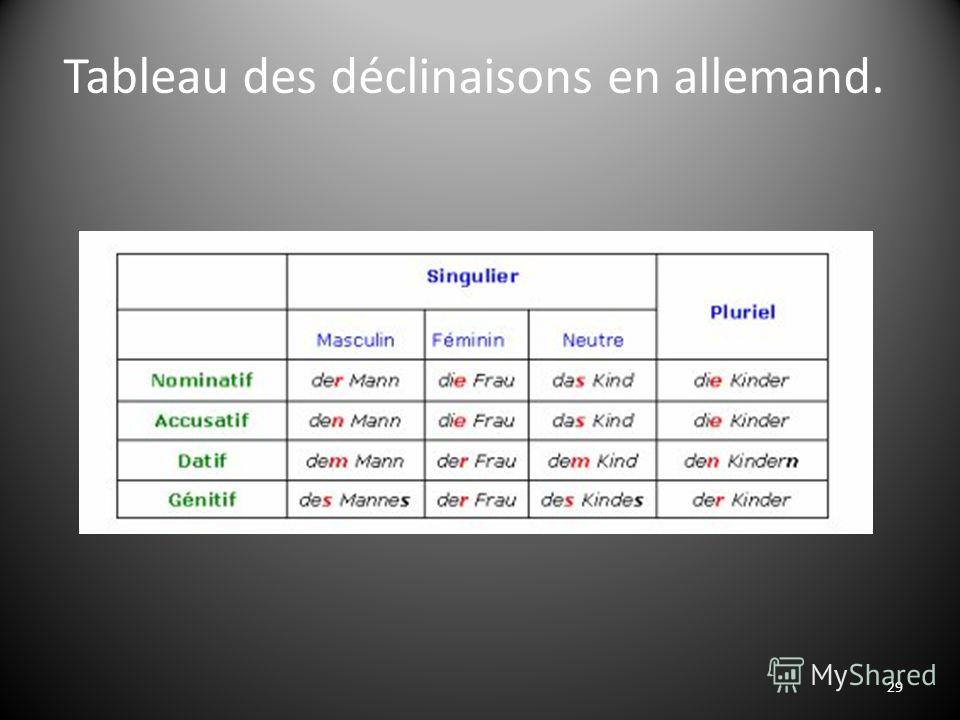 Tableau des déclinaisons en allemand.

| | Singulier | | | Pluriel |
|---|---|---|---|---|
| | Masculin | Féminin | Neutre | |
| Nominatif | der Mann | die Frau | das Kind | die Kinder |
| Accusatif | den Mann | die Frau | das Kind | die Kinder |
| Datif | dem Mann | der Frau | dem Kind | den Kindern |
| Génitif | des Mannes | der Frau | des Kindes | der Kinder |

MyShared

29